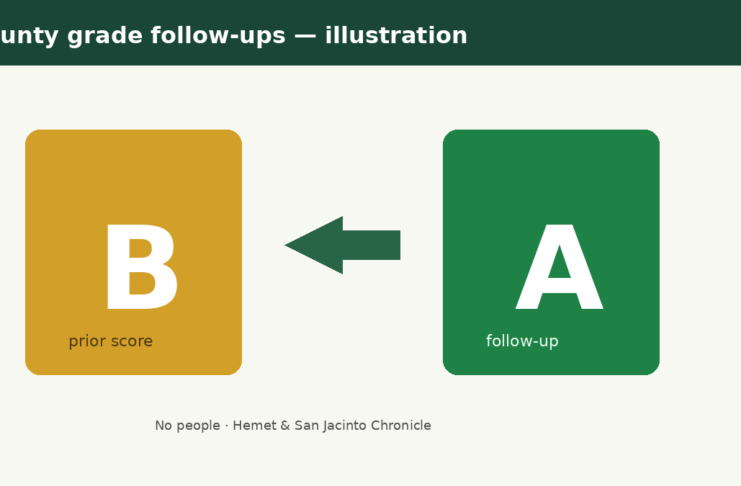 unty grade follow-ups — illustration

B
prior score

A
follow-up

No people · Hemet & San Jacinto Chronicle